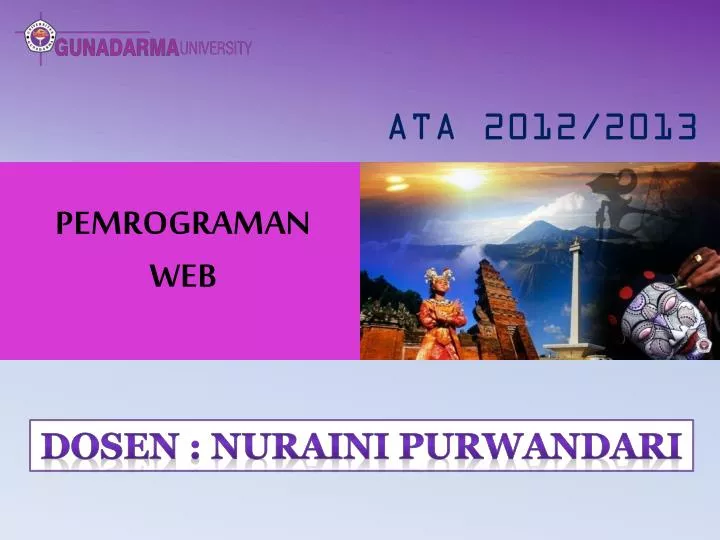 GUNADARMA UNIVERSITY

ATA 2012/2013

PEMROGRAMAN WEB

DOSEN : NURAINI PURWANDARI